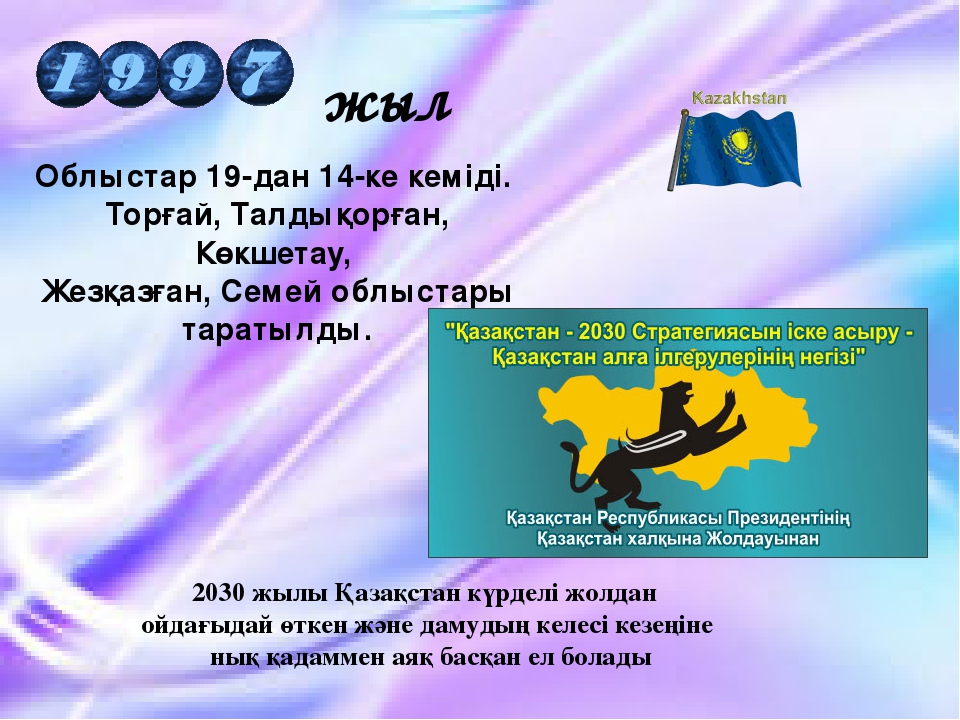 1997 жыл

Kazakhstan

Облыстар 19-дан 14-ке кеміді. Торғай, Талдықорған, Көкшетау, Жезқазған, Семей облыстары таратылды.

"Қазақстан - 2030 Стратегиясын іске асыру - Қазақстан алға ілгерулерінің негізі"

Қазақстан Республикасы Президентінің Қазақстан халқына Жолдауынан

2030 жылы Қазақстан күрделі жолдан ойдағыдай өткен және дамудың келесі кезеңіне нық қадаммен аяқ басқан ел болады